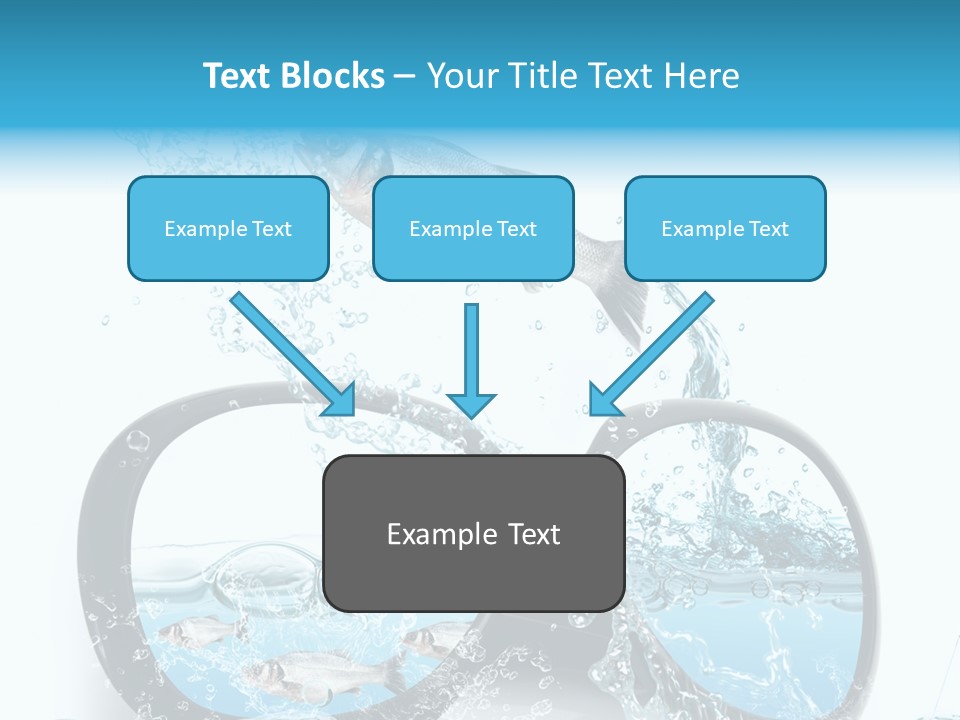 Text Blocks – Your Title Text Here

Example Text

Example Text

Example Text

Example Text